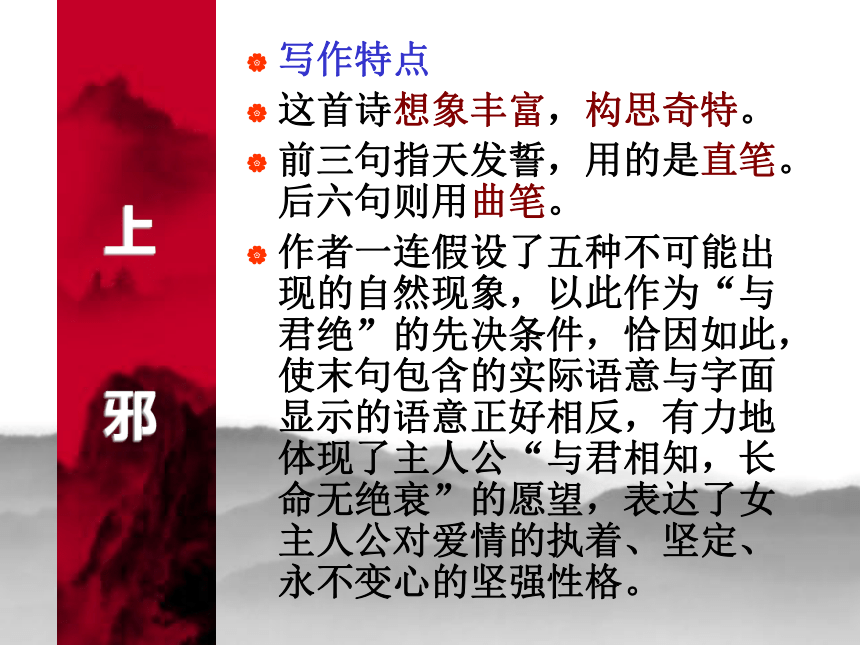 上
邪

写作特点

这首诗想象丰富，构思奇特。

前三句指天发誓，用的是直笔。后六句则用曲笔。

作者一连假设了五种不可能出现的自然现象，以此作为“与君绝”的先决条件，恰因如此，使末句包含的实际语意与字面显示的语意正好相反，有力地体现了主人公“与君相知，长命无绝衰”的愿望，表达了女主人公对爱情的执着、坚定、永不变心的坚强性格。